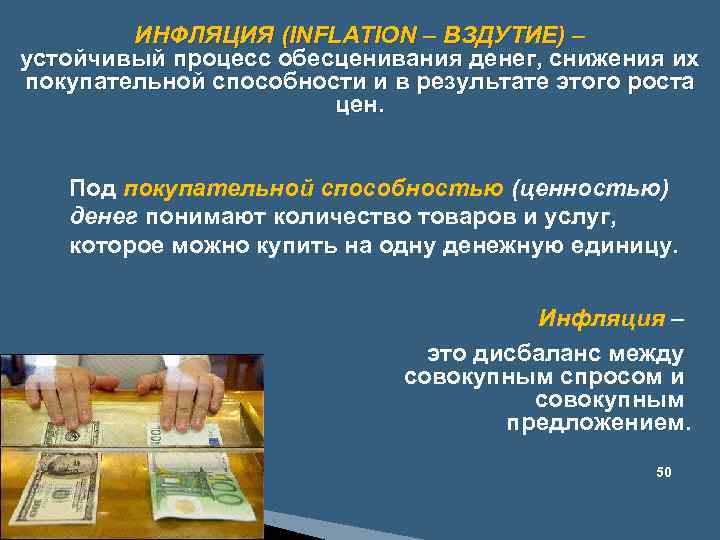 ИНФЛЯЦИЯ (INFLATION – ВЗДУТИЕ) – устойчивый процесс обесценивания денег, снижения их покупательной способности и в результате этого роста цен.

Под покупательной способностью (ценностью) денег понимают количество товаров и услуг, которое можно купить на одну денежную единицу.

Инфляция –

это дисбаланс между совокупным спросом и совокупным предложением.

50